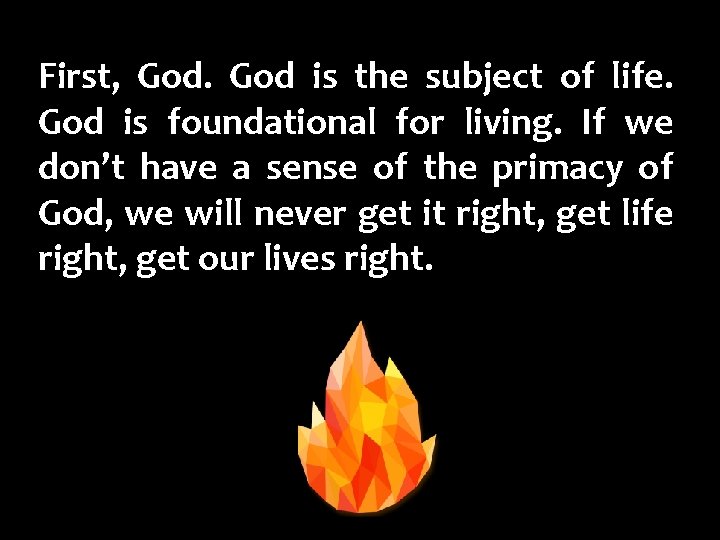 First, God. God is the subject of life. God is foundational for living. If we don’t have a sense of the primacy of God, we will never get it right, get life right, get our lives right.